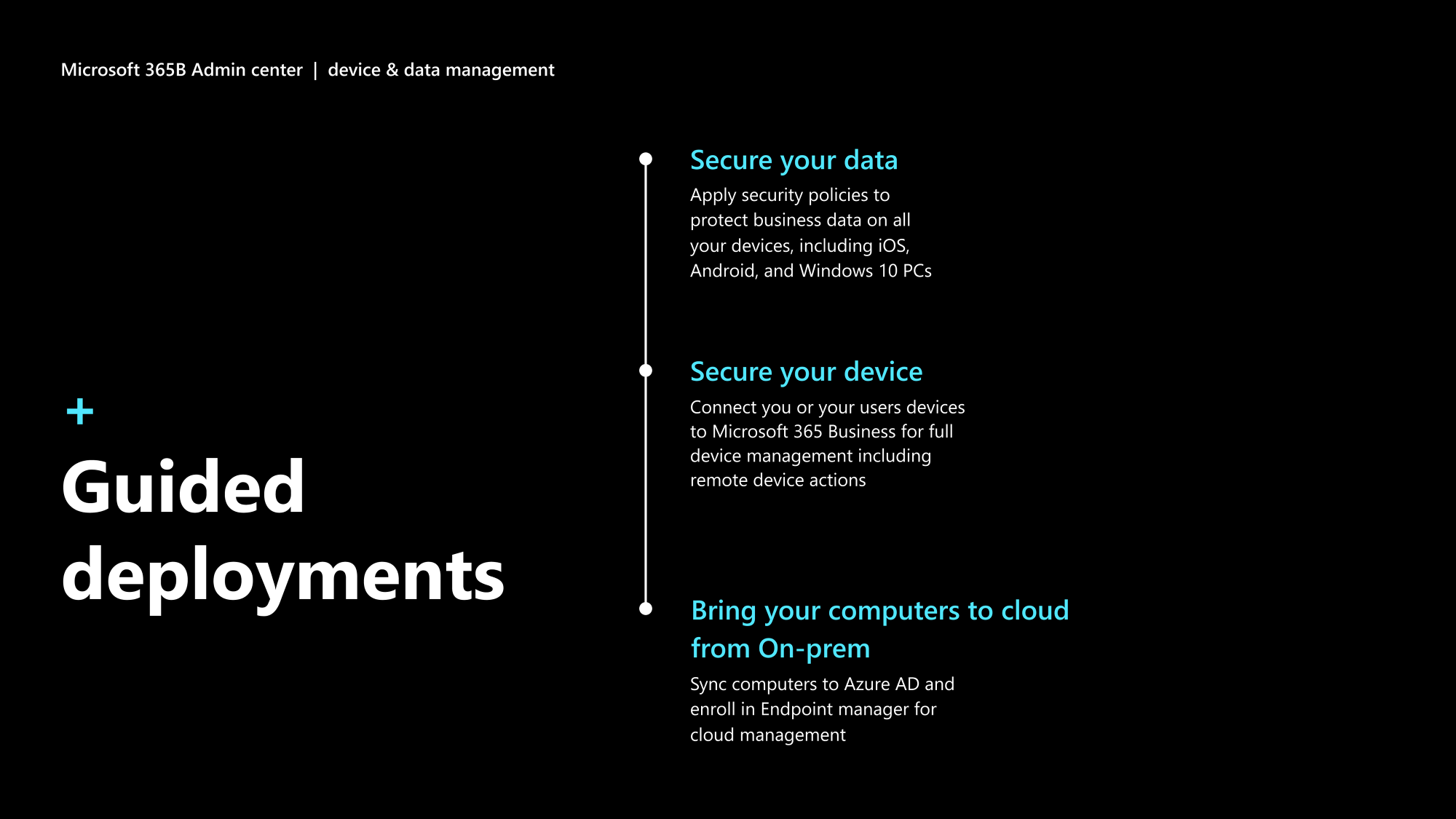 Microsoft 365B Admin center | device & data management

+

Guided deployments

Secure your data

Apply security policies to protect business data on all your devices, including iOS, Android, and Windows 10 PCs

Secure your device

Connect you or your users devices to Microsoft 365 Business for full device management including remote device actions

Bring your computers to cloud from On-prem

Sync computers to Azure AD and enroll in Endpoint manager for cloud management